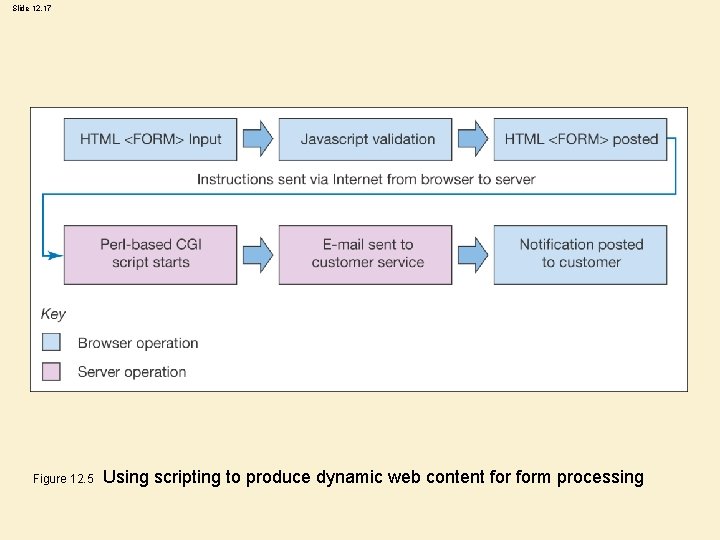 Slide 12.17

HTML <FORM> Input

Javascript validation

HTML <FORM> posted

Instructions sent via Internet from browser to server

Perl-based CGI script starts

E-mail sent to customer service

Notification posted to customer

Key

Browser operation

Server operation

Figure 12.5 Using scripting to produce dynamic web content for form processing